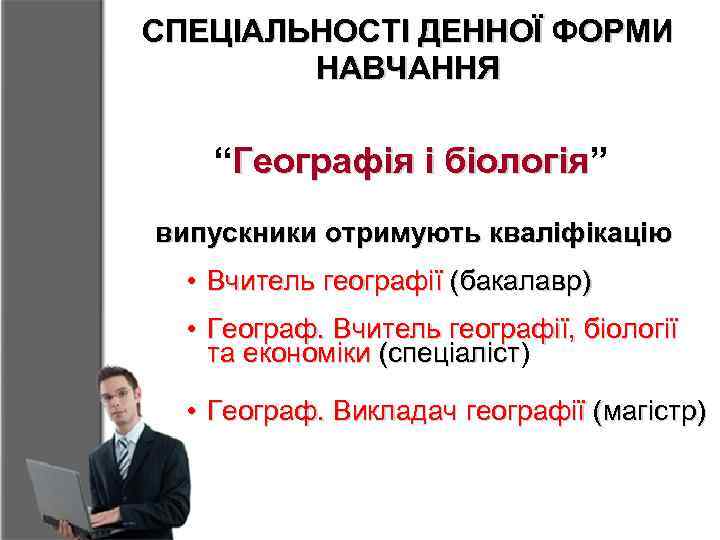 СПЕЦІАЛЬНОСТІ ДЕННОЇ ФОРМИ НАВЧАННЯ

“Географія і біологія”

випускники отримують кваліфікацію

• Вчитель географії (бакалавр)

• Географ. Вчитель географії, біології та економіки (спеціаліст)

• Географ. Викладач географії (магістр)